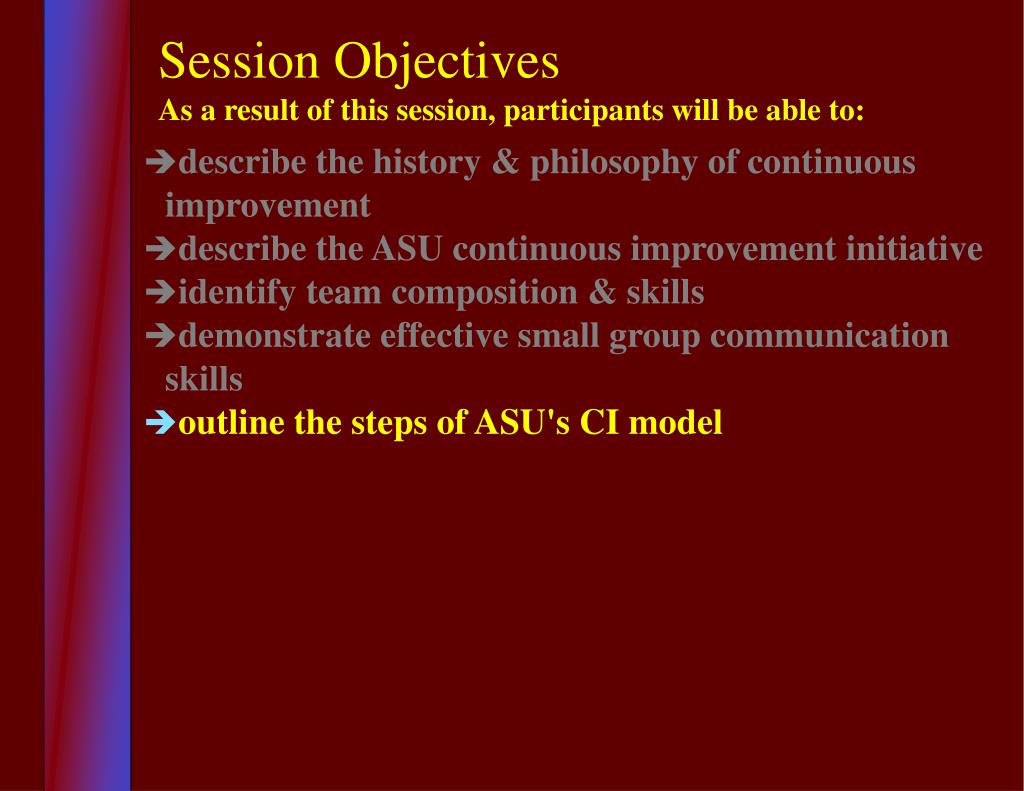 Session Objectives

As a result of this session, participants will be able to:

➔describe the history & philosophy of continuous improvement

➔describe the ASU continuous improvement initiative

➔identify team composition & skills

➔demonstrate effective small group communication skills

➔outline the steps of ASU's CI model